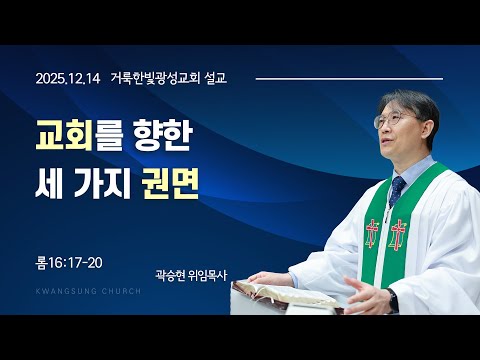 2025.12.14 거룩한빛광성교회 설교

교회를 향한
세 가지 권면

롬16:17-20

곽승현 위임목사

KWANGSUNG CHURCH